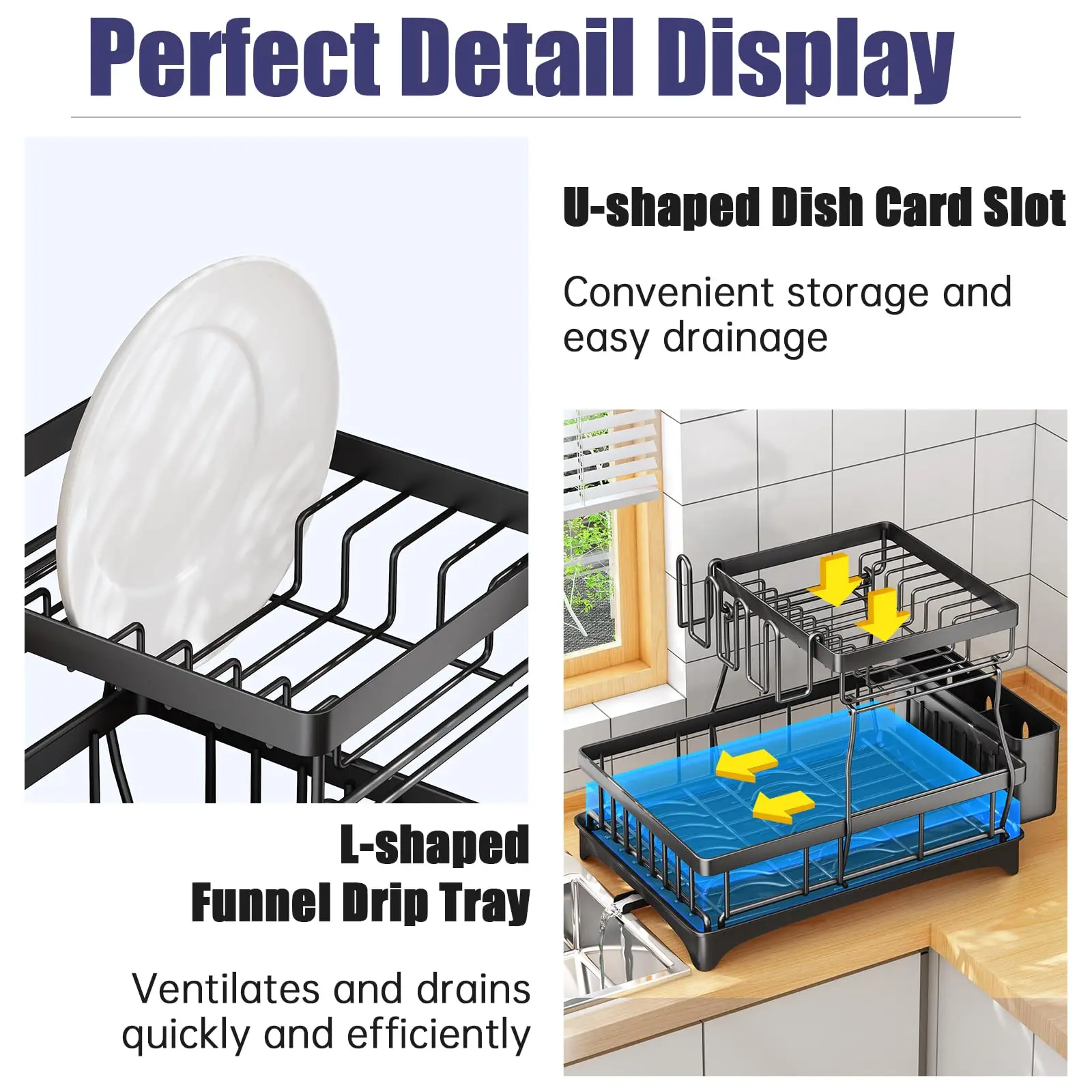 Perfect Detail Display

U-shaped Dish Card Slot

Convenient storage and easy drainage

L-shaped Funnel Drip Tray

Ventilates and drains quickly and efficiently